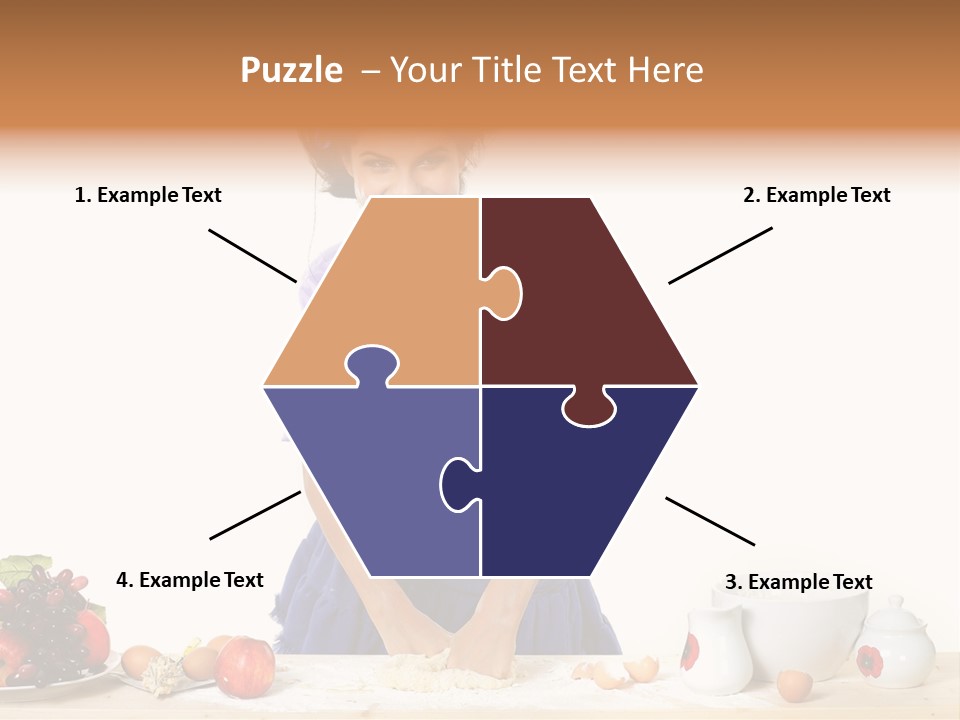 Puzzle – Your Title Text Here

1. Example Text

2. Example Text

4. Example Text

3. Example Text